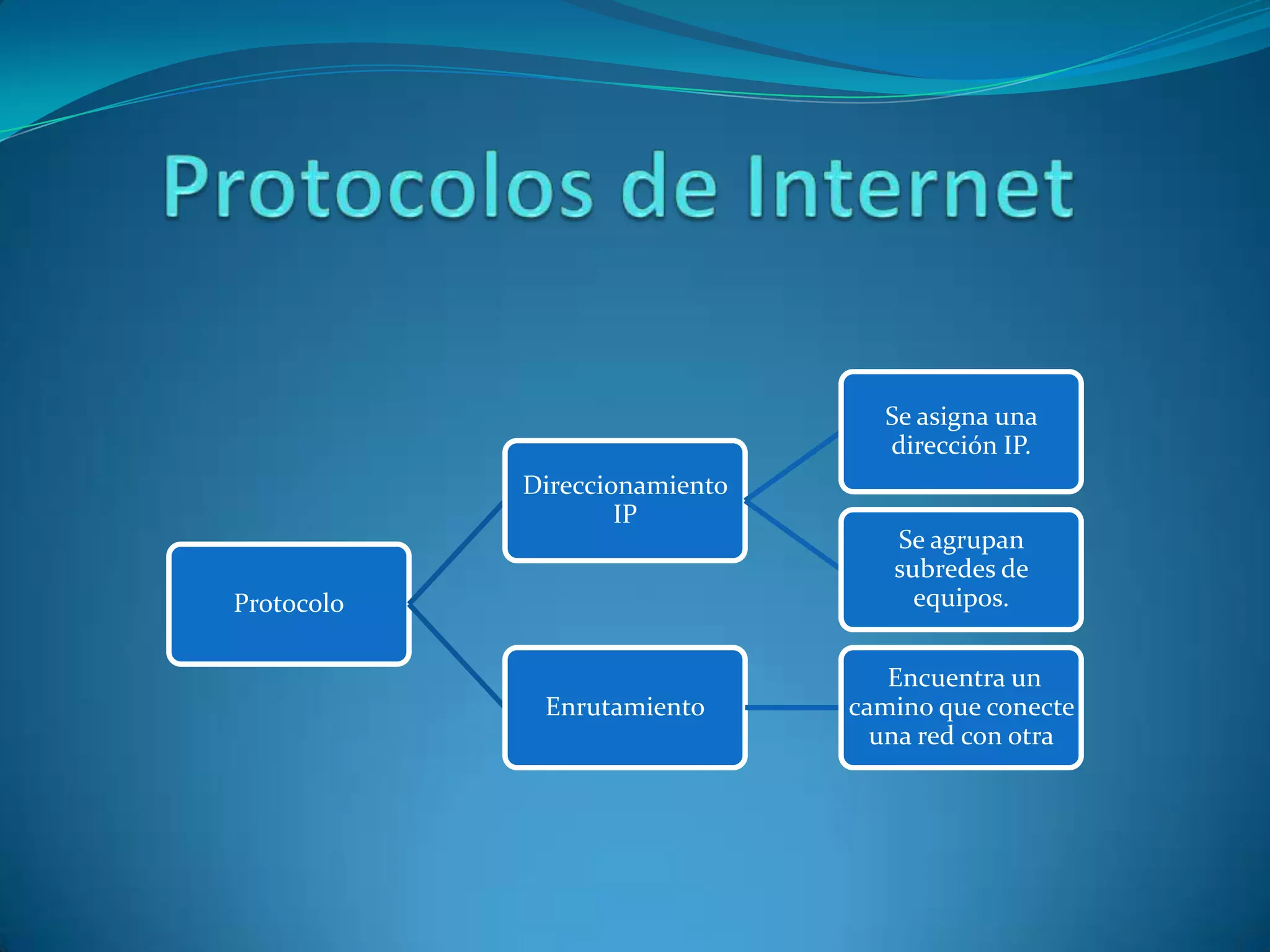 Protocolos de Internet

Protocolo

Direccionamiento IP

Se asigna una dirección IP.

Se agrupan subredes de equipos.

Enrutamiento

Encuentra un camino que conecte una red con otra